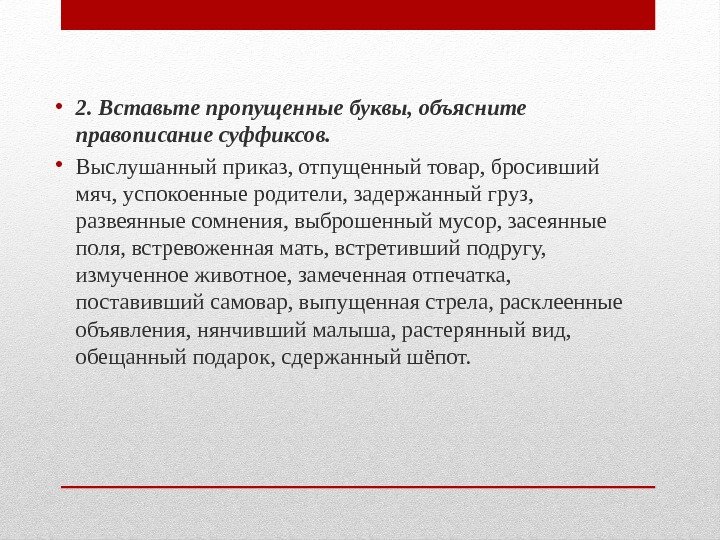 • 2. Вставьте пропущенные буквы, объясните правописание суффиксов.

• Выслушанный приказ, отпущенный товар, бросивший мяч, успокоенные родители, задержанный груз, развеянные сомнения, выброшенный мусор, засеянные поля, встревоженная мать, встретивший подругу, измученное животное, замеченная отпечатка, поставивший самовар, выпущенная стрела, расклеенные объявления, нянчивший малыша, растерянный вид, обещанный подарок, сдержанный шёпот.